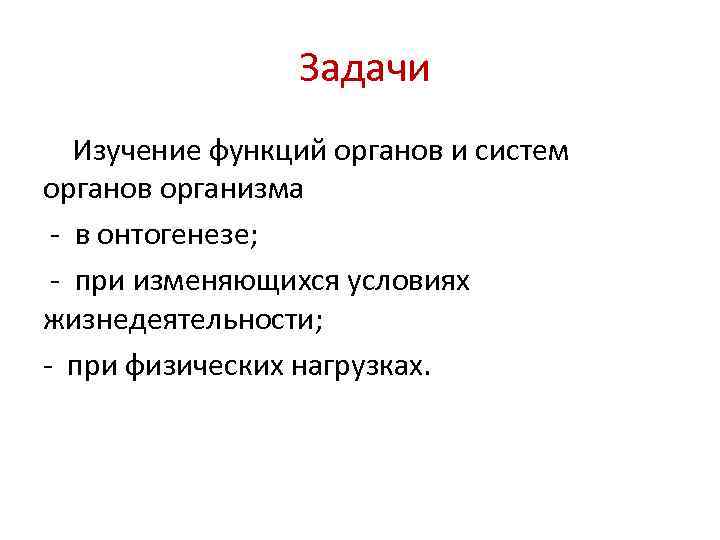 Задачи

Изучение функций органов и систем органов организма

- в онтогенезе;

- при изменяющихся условиях жизнедеятельности;

- при физических нагрузках.